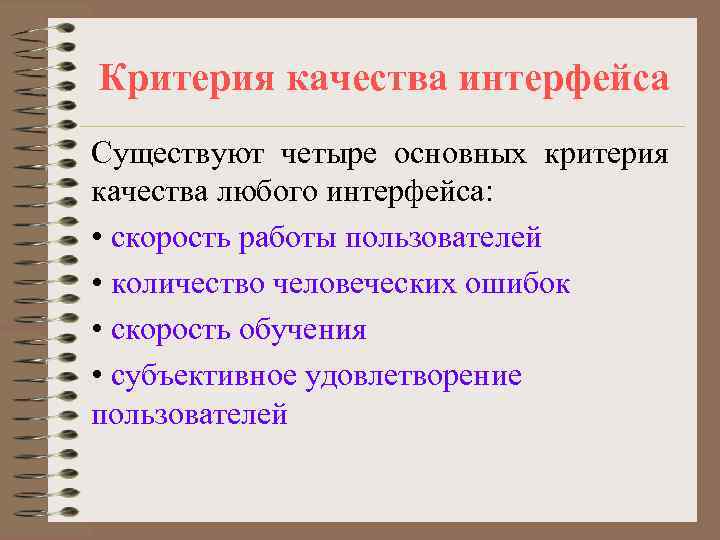 Критерия качества интерфейса

Существуют четыре основных критерия качества любого интерфейса:

• скорость работы пользователей

• количество человеческих ошибок

• скорость обучения

• субъективное удовлетворение пользователей